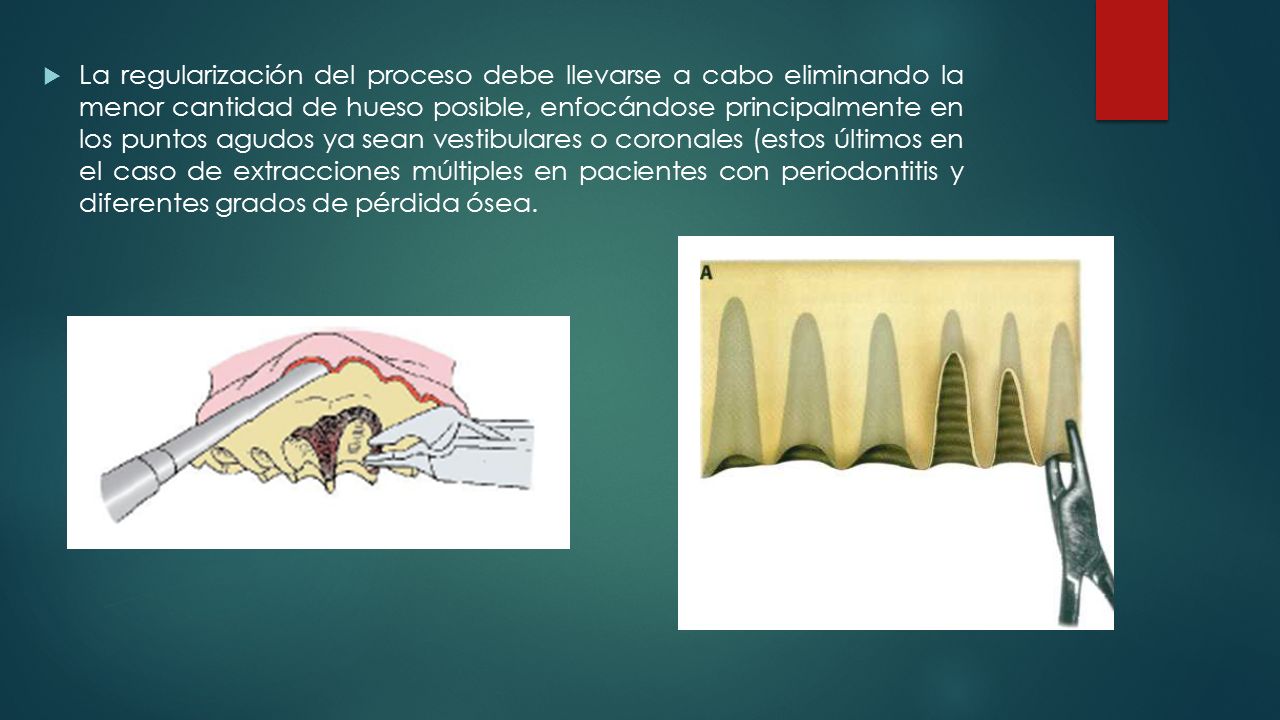 La regularización del proceso debe llevarse a cabo eliminando la menor cantidad de hueso posible, enfocándose principalmente en los puntos agudos ya sean vestibulares o coronales (estos últimos en el caso de extracciones múltiples en pacientes con periodontitis y diferentes grados de pérdida ósea.

A